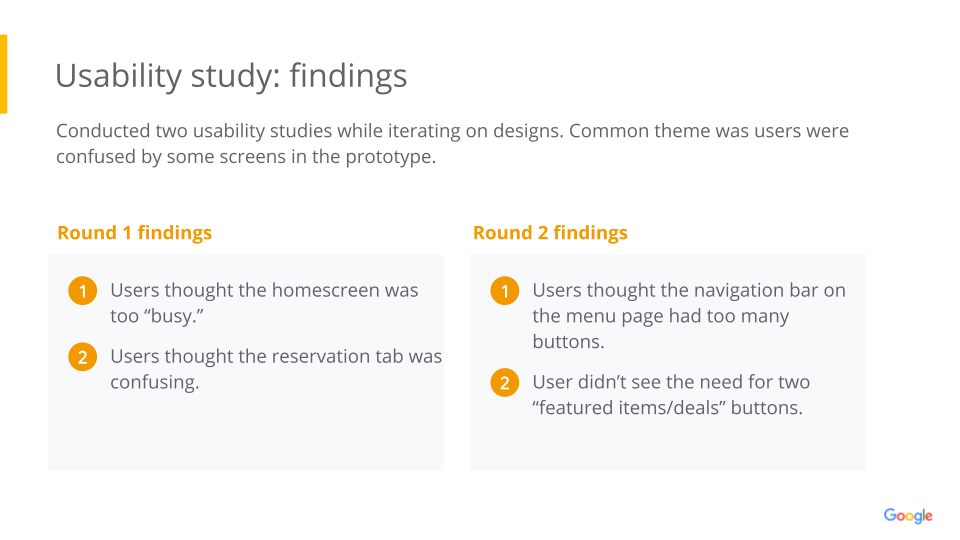 Usability study: findings

Conducted two usability studies while iterating on designs. Common theme was users were confused by some screens in the prototype.

Round 1 findings

1 Users thought the homescreen was too “busy.”

2 Users thought the reservation tab was confusing.

Round 2 findings

1 Users thought the navigation bar on the menu page had too many buttons.

2 User didn’t see the need for two “featured items/deals” buttons.

Google